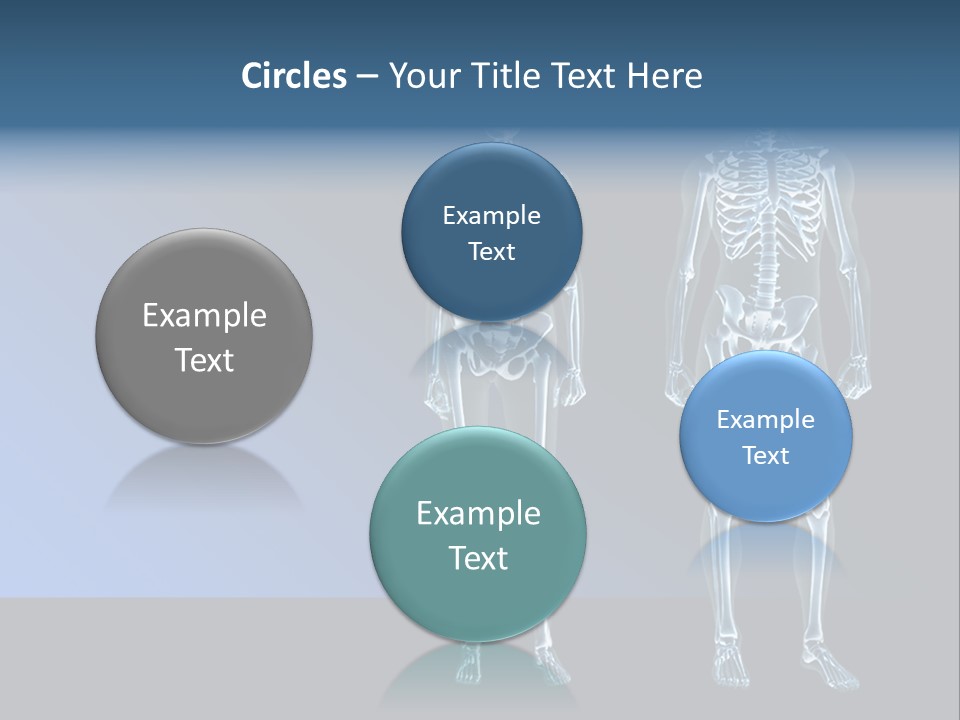 Circles – Your Title Text Here

Example Text

Example Text

Example Text

Example Text